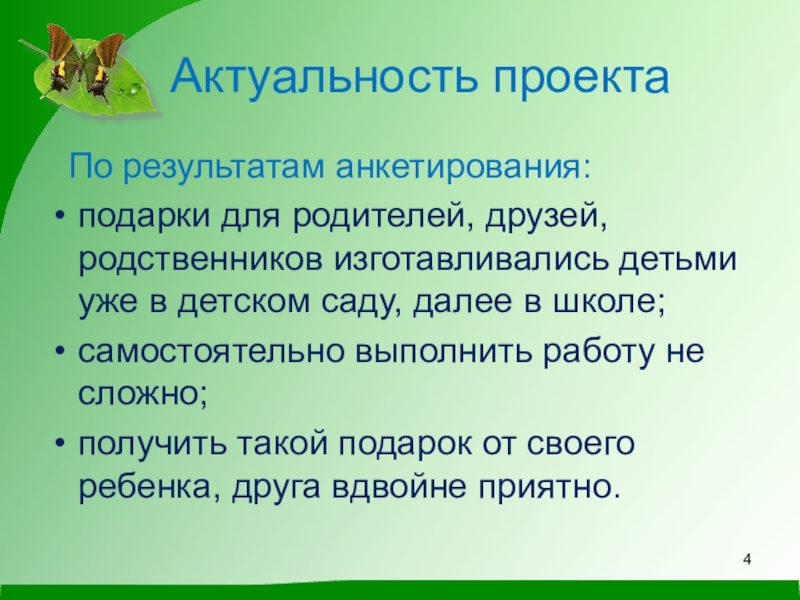 Актуальность проекта

По результатам анкетирования:

• подарки для родителей, друзей, родственников изготавливались детьми уже в детском саду, далее в школе;
• самостоятельно выполнить работу не сложно;
• получить такой подарок от своего ребенка, друга вдвойне приятно.

4